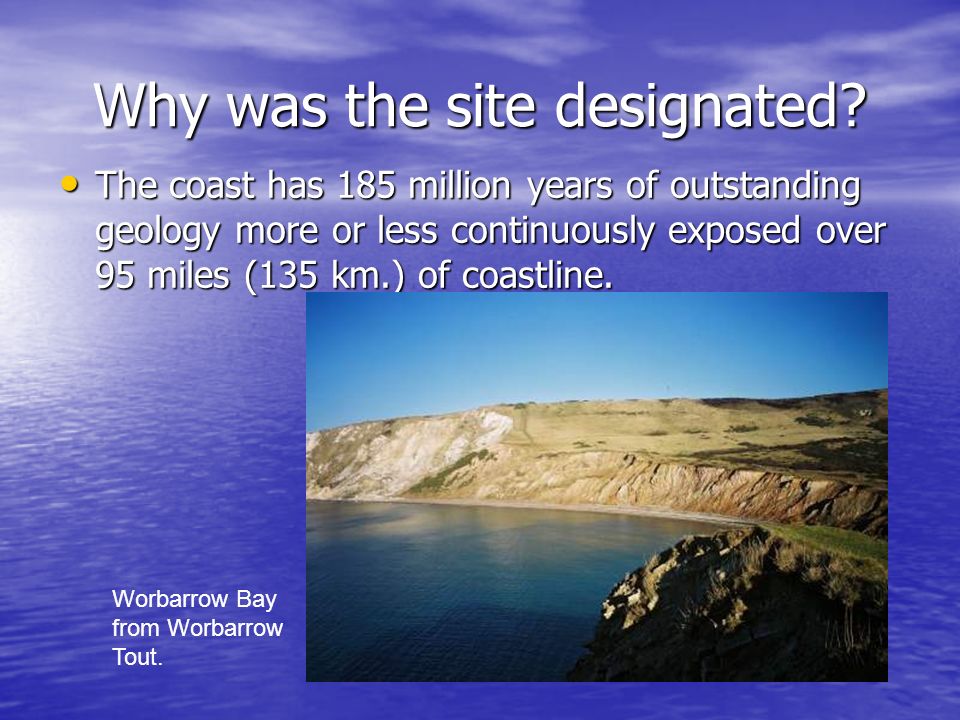 Why was the site designated?

• The coast has 185 million years of outstanding geology more or less continuously exposed over 95 miles (135 km.) of coastline.

Worbarrow Bay from Worbarrow Tout.